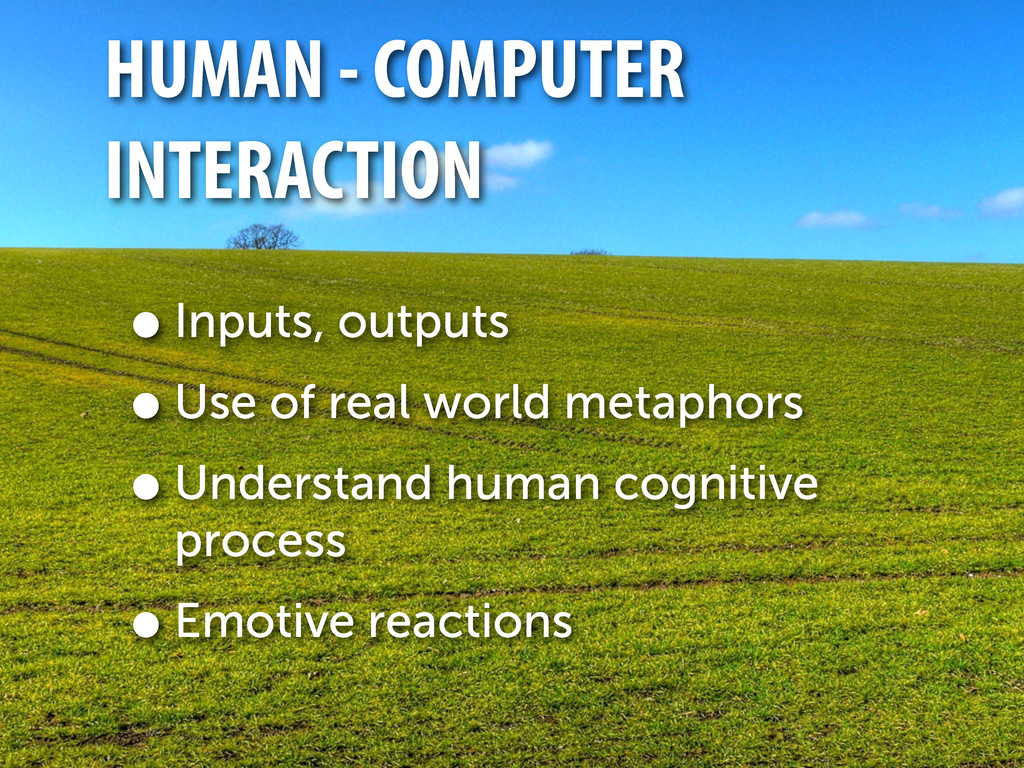 HUMAN - COMPUTER INTERACTION

• Inputs, outputs
• Use of real world metaphors
• Understand human cognitive process
• Emotive reactions